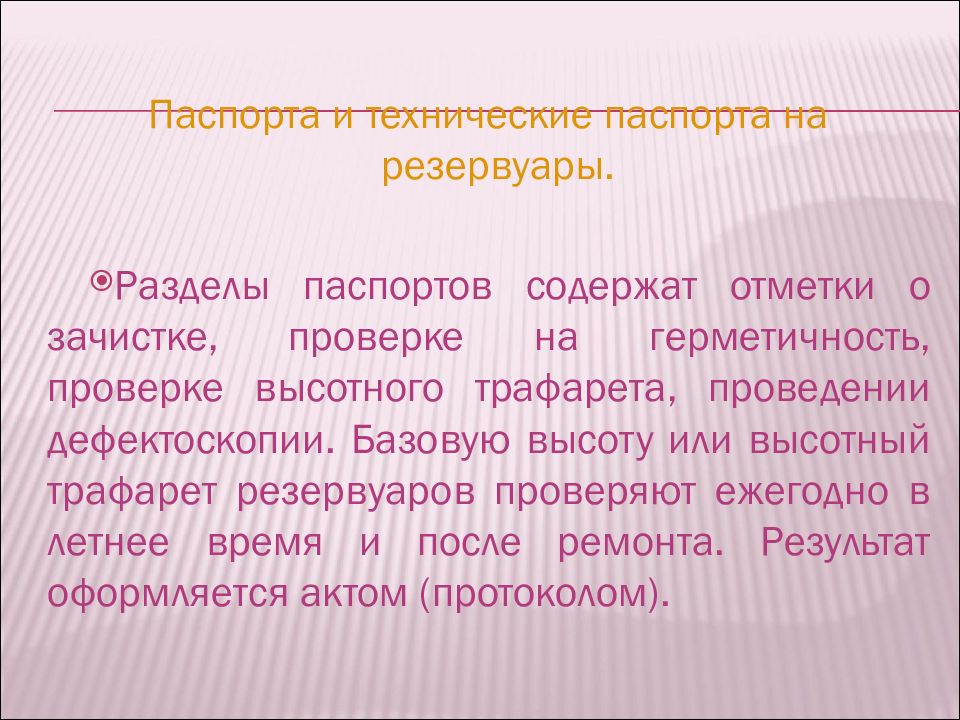 Паспорта и технические паспорта на резервуары.

Разделы паспортов содержат отметки о зачистке, проверке на герметичность, проверке высотного трафарета, проведении дефектоскопии. Базовую высоту или высотный трафарет резервуаров проверяют ежегодно в летнее время и после ремонта. Результат оформляется актом (протоколом).